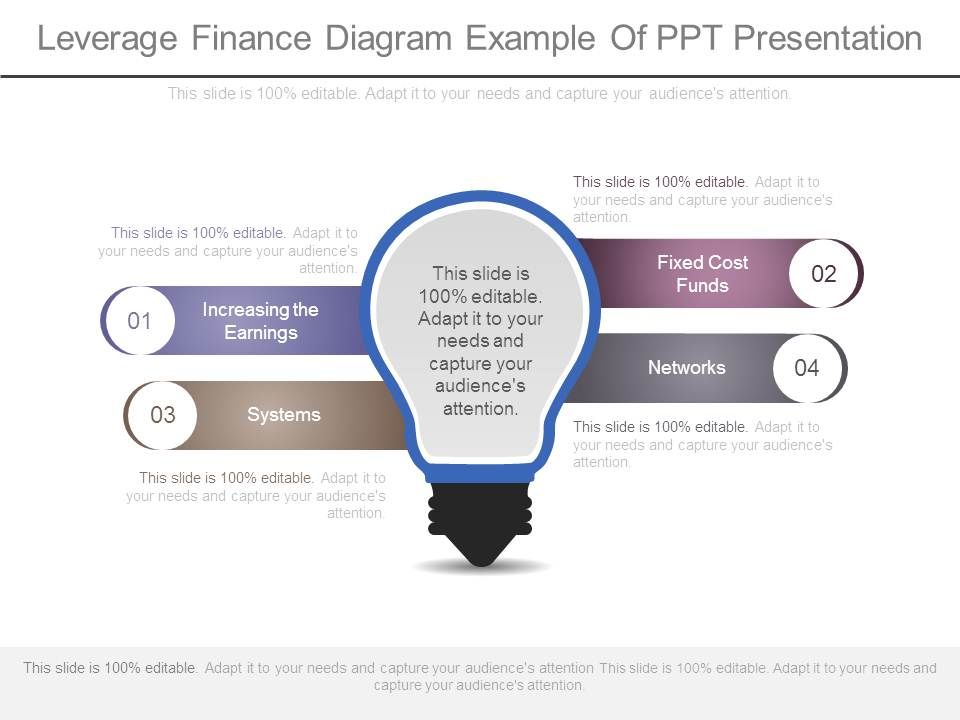 Leverage Finance Diagram Example Of PPT Presentation

This slide is 100% editable. Adapt it to your needs and capture your audience's attention.

This slide is 100% editable. Adapt it to your needs and capture your audience's attention.

01

Increasing the Earnings

03

Systems

This slide is 100% editable. Adapt it to your needs and capture your audience's attention.

This slide is 100% editable. Adapt it to your needs and capture your audience's attention.

This slide is 100% editable. Adapt it to your needs and capture your audience's attention.

Fixed Cost Funds

02

Networks

04

This slide is 100% editable. Adapt it to your needs and capture your audience's attention.

This slide is 100% editable. Adapt it to your needs and capture your audience's attention This slide is 100% editable. Adapt it to your needs and capture your audience's attention.